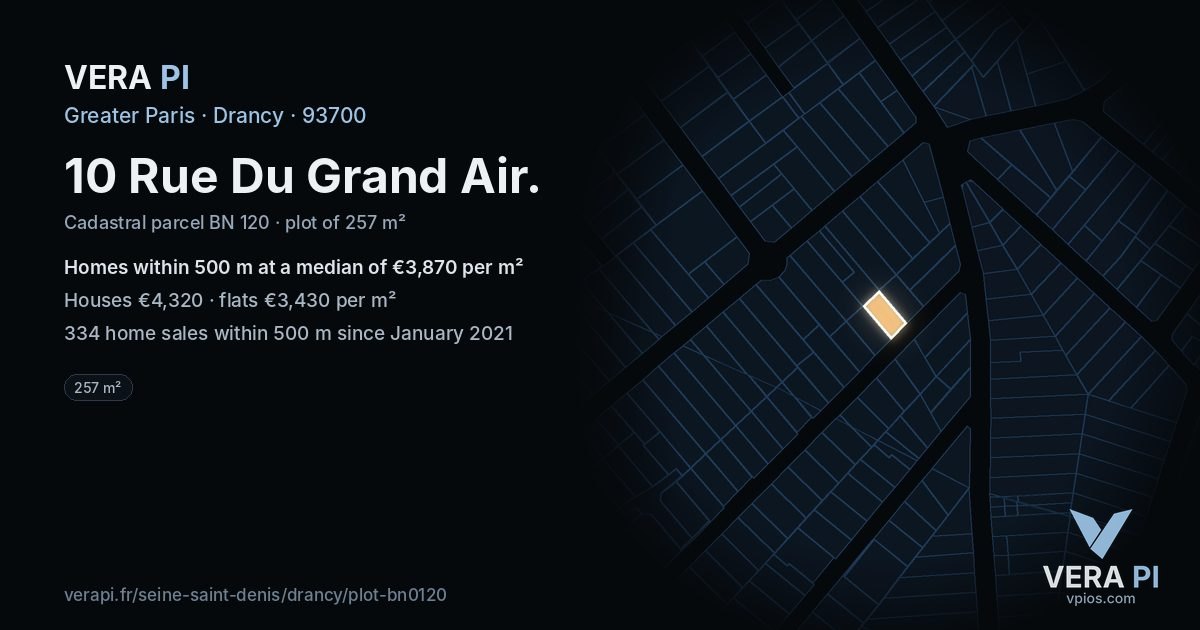 VERA PI

Greater Paris · Drancy · 93700

10 Rue Du Grand Air.

Cadastral parcel BN 120 · plot of 257 m²

Homes within 500 m at a median of €3,870 per m²

Houses €4,320 · flats €3,430 per m²

334 home sales within 500 m since January 2021

257 m²

verapi.fr/seine-saint-denis/drancy/plot-bn0120

VERA PI
vpios.com